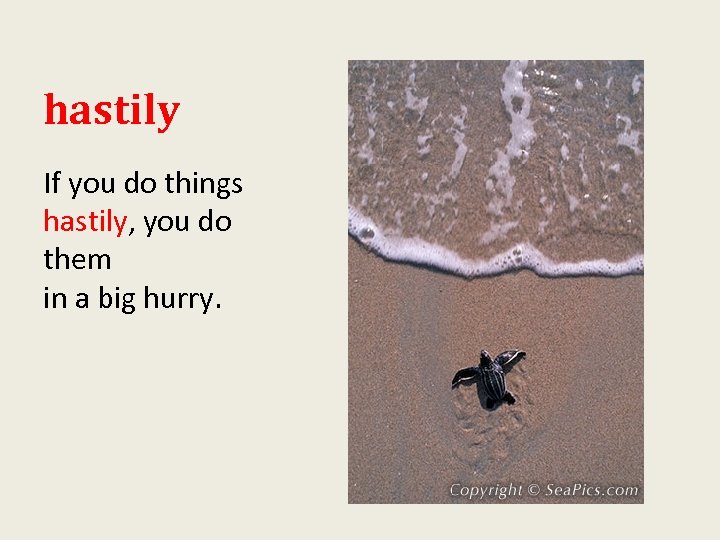 hastily

If you do things hastily, you do them
in a big hurry.

Copyright © SeaPics.com